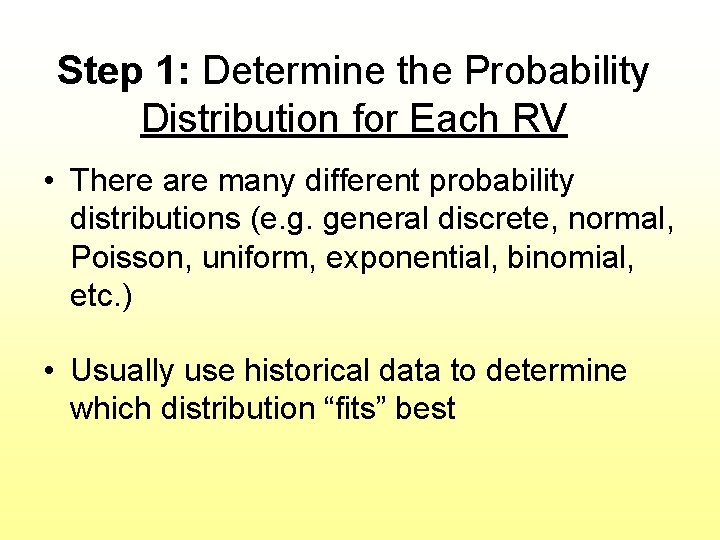 Step 1: Determine the Probability Distribution for Each RV

• There are many different probability distributions (e.g. general discrete, normal, Poisson, uniform, exponential, binomial, etc.)

• Usually use historical data to determine which distribution “fits” best